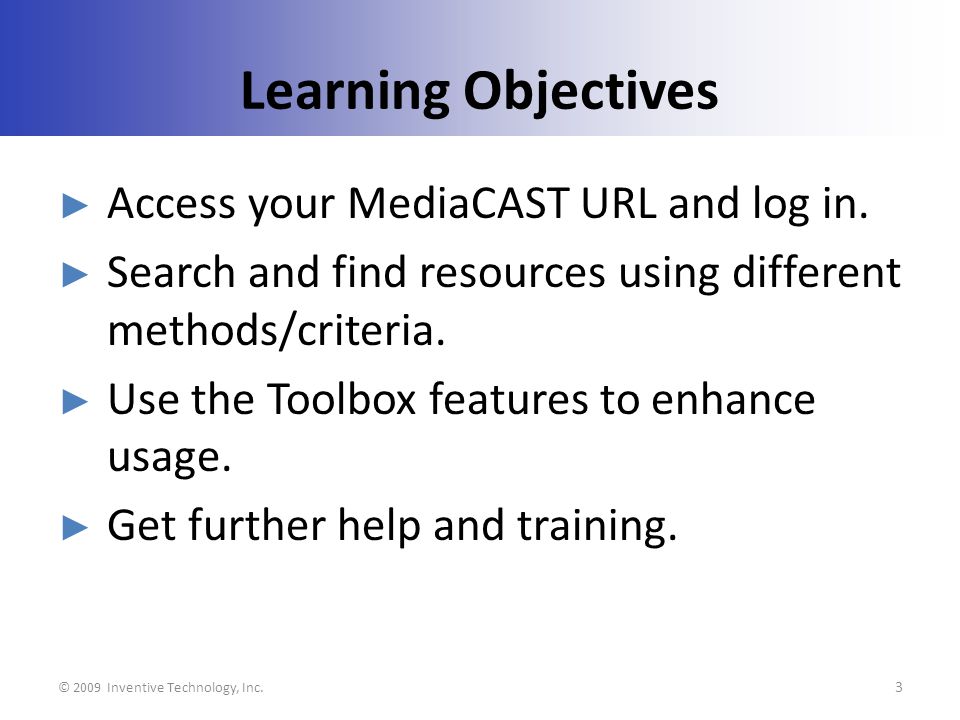 Learning Objectives

► Access your MediaCAST URL and log in.

► Search and find resources using different methods/criteria.

► Use the Toolbox features to enhance usage.

► Get further help and training.

© 2009 Inventive Technology, Inc.

3